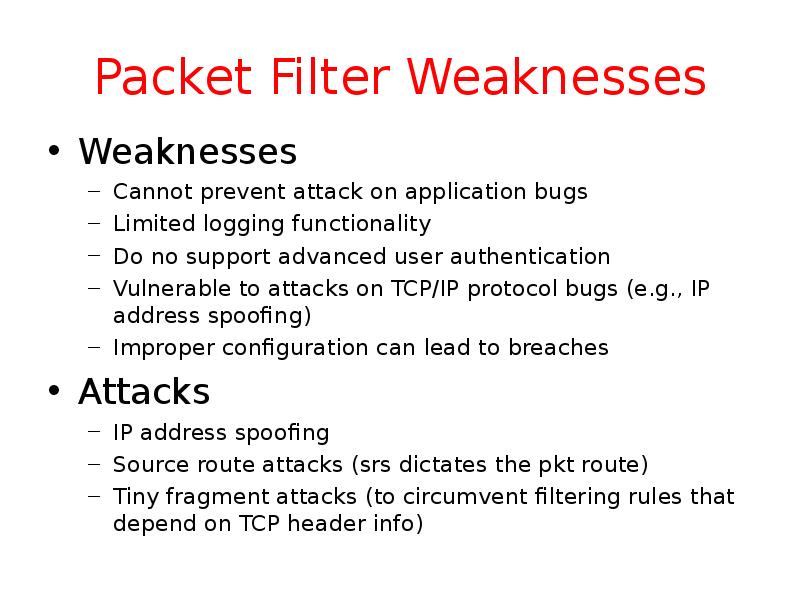 Packet Filter Weaknesses

• Weaknesses
– Cannot prevent attack on application bugs
– Limited logging functionality
– Do no support advanced user authentication
– Vulnerable to attacks on TCP/IP protocol bugs (e.g., IP address spoofing)
– Improper configuration can lead to breaches

• Attacks
– IP address spoofing
– Source route attacks (srs dictates the pkt route)
– Tiny fragment attacks (to circumvent filtering rules that depend on TCP header info)